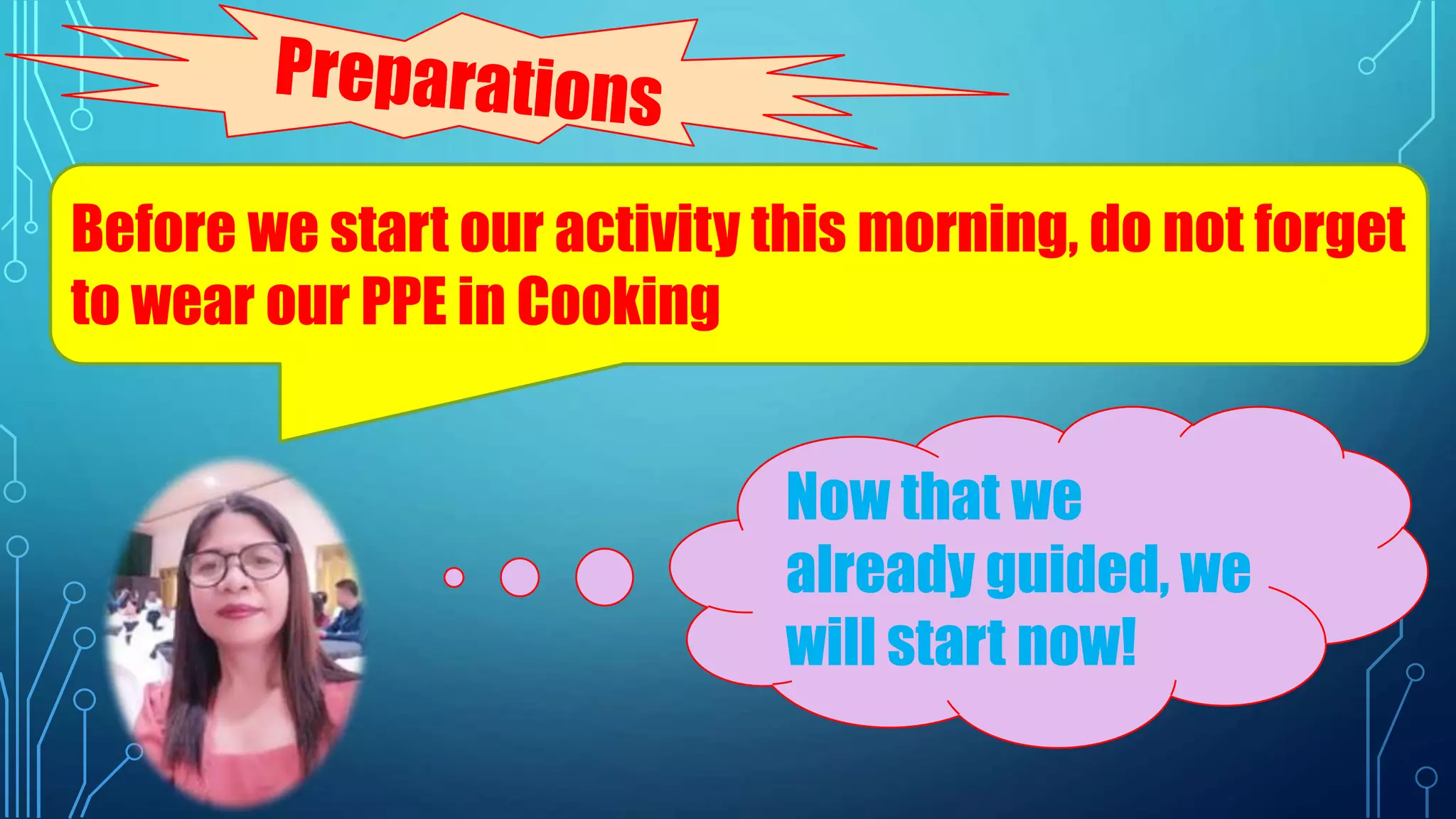 Preparations

Before we start our activity this morning, do not forget to wear our PPE in Cooking

Now that we already guided, we will start now!